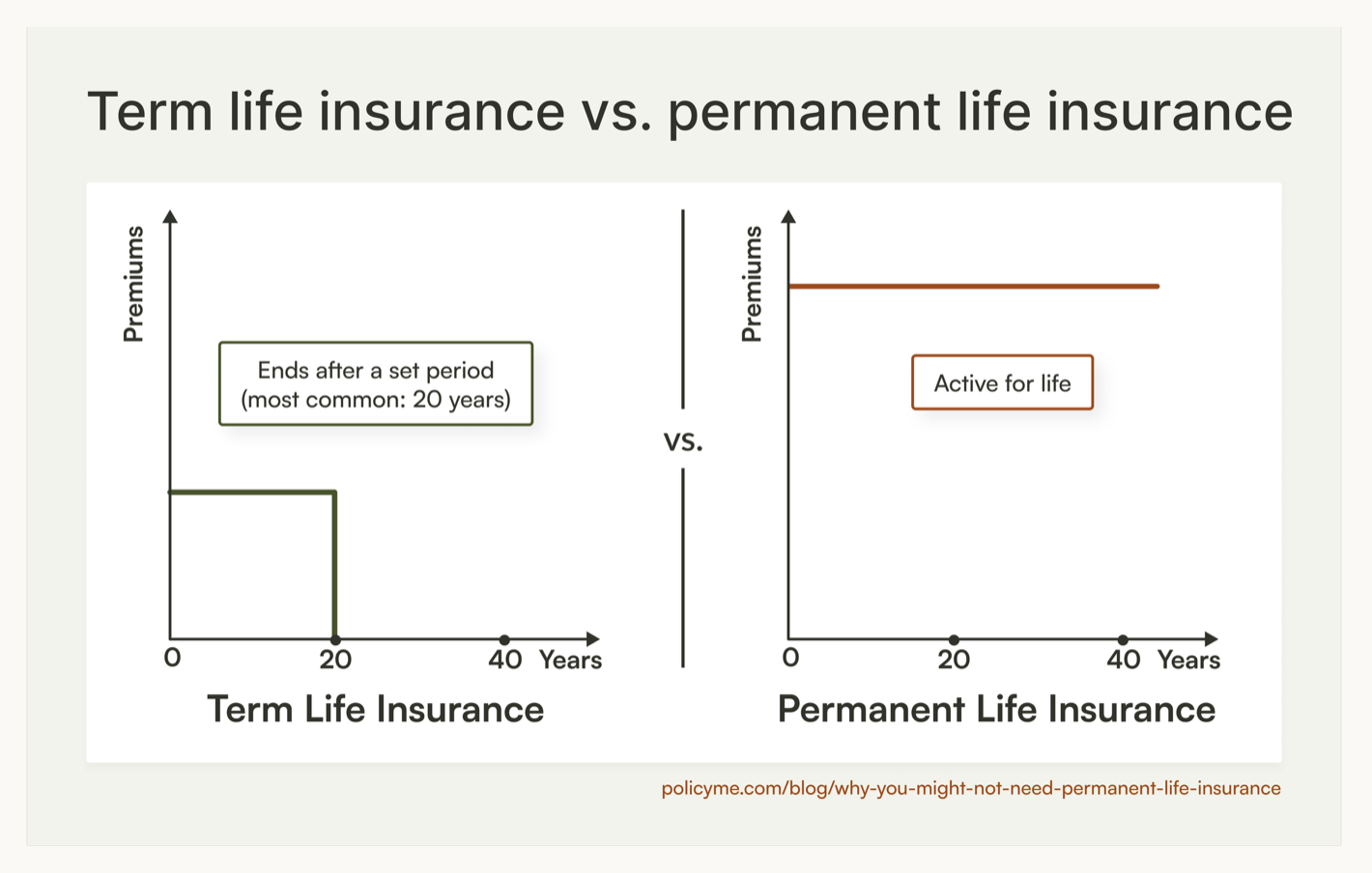 Term life insurance vs. permanent life insurance

Premiums

Ends after a set period (most common: 20 years)

0 20 40 Years

Term Life Insurance

vs.

Premiums

Active for life

0 20 40 Years

Permanent Life Insurance

policyme.com/blog/why-you-might-not-need-permanent-life-insurance